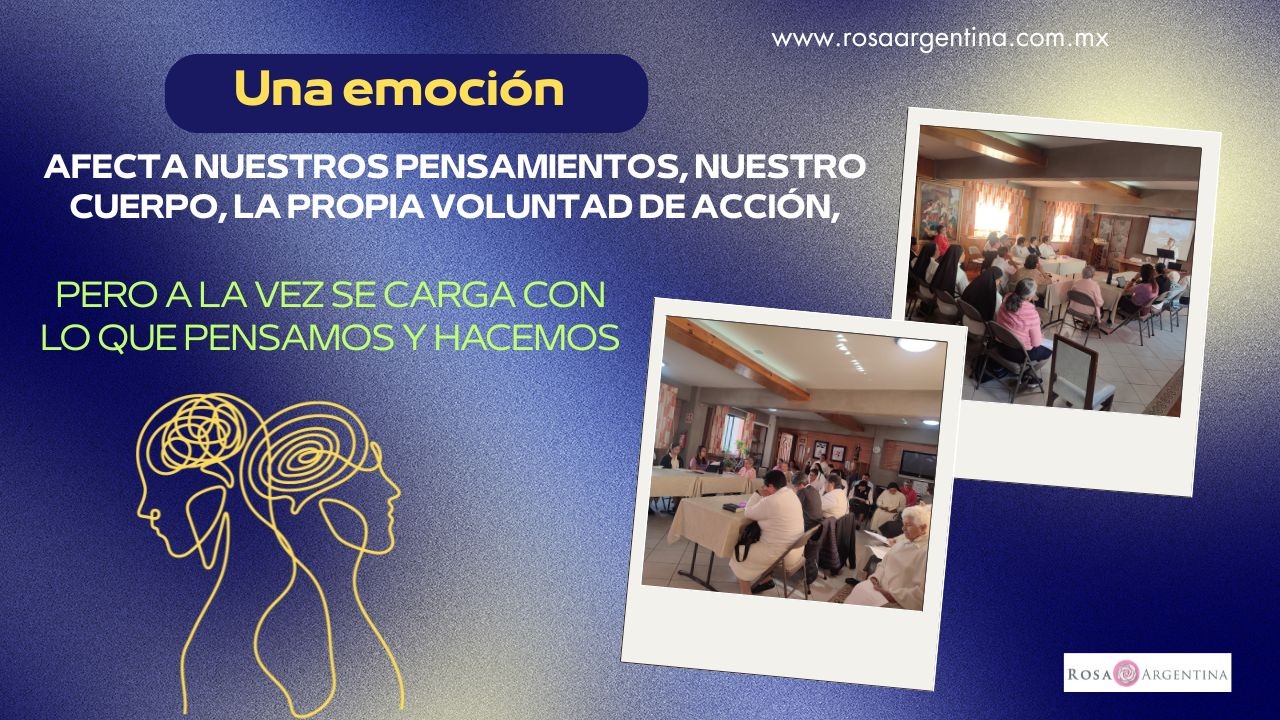 www.rosaargentina.com.mx

Una emoción

AFECTA NUESTROS PENSAMIENTOS, NUESTRO CUERPO, LA PROPIA VOLUNTAD DE ACCIÓN,

PERO A LA VEZ SE CARGA CON LO QUE PENSAMOS Y HACEMOS

ROSA ARGENTINA